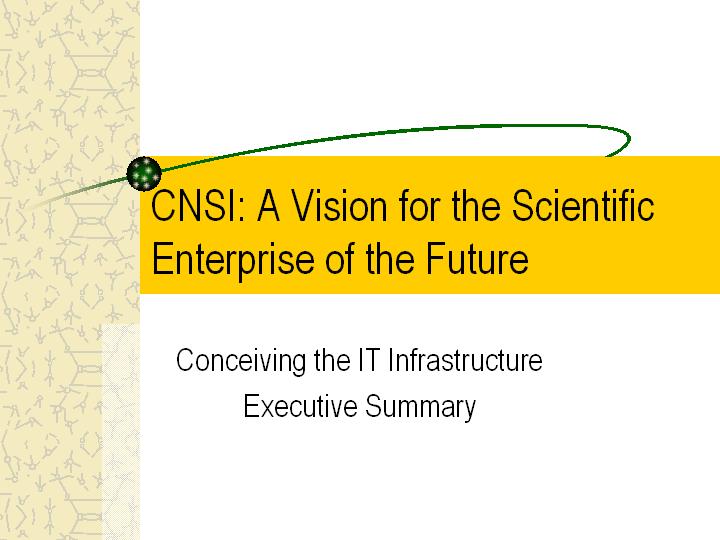 CNSI: A Vision for the Scientific Enterprise of the Future

Conceiving the IT Infrastructure
Executive Summary